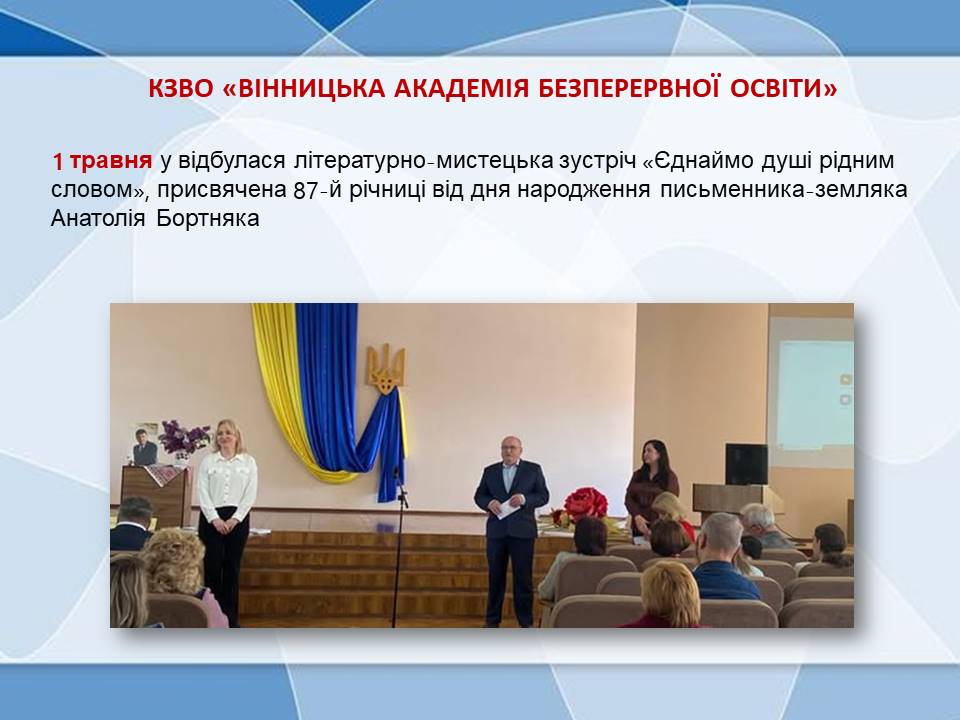 КЗВО «ВІННИЦЬКА АКАДЕМІЯ БЕЗПЕРЕРВНОЇ ОСВІТИ»

1 травня у відбулася літературно-мистецька зустріч «Єднаймо душі рідним словом», присвячена 87-й річниці від дня народження письменника-земляка Анатолія Бортняка